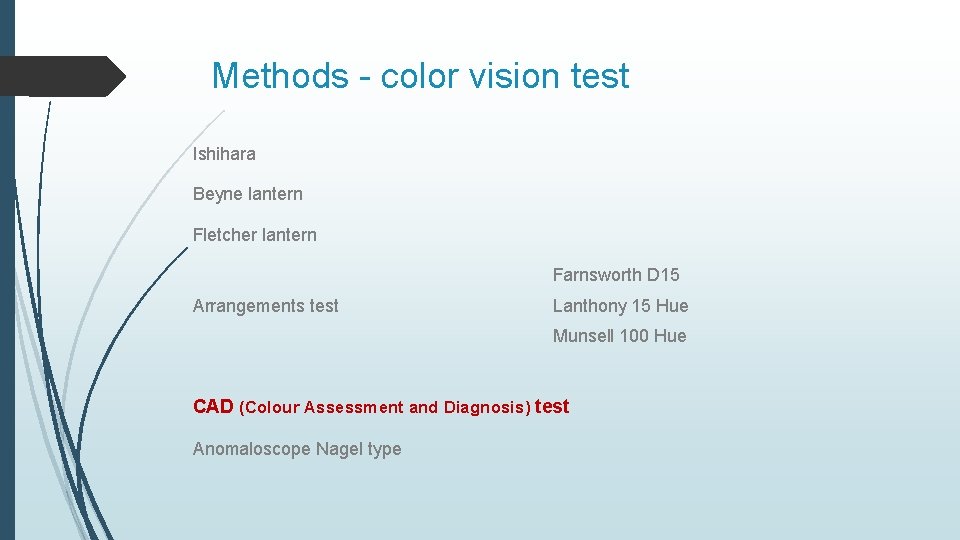 Methods - color vision test

Ishihara

Beyne lantern

Fletcher lantern

Arrangements test

Farnsworth D15

Lanthony 15 Hue

Munsell 100 Hue

CAD (Colour Assessment and Diagnosis) test

Anomaloscope Nagel type